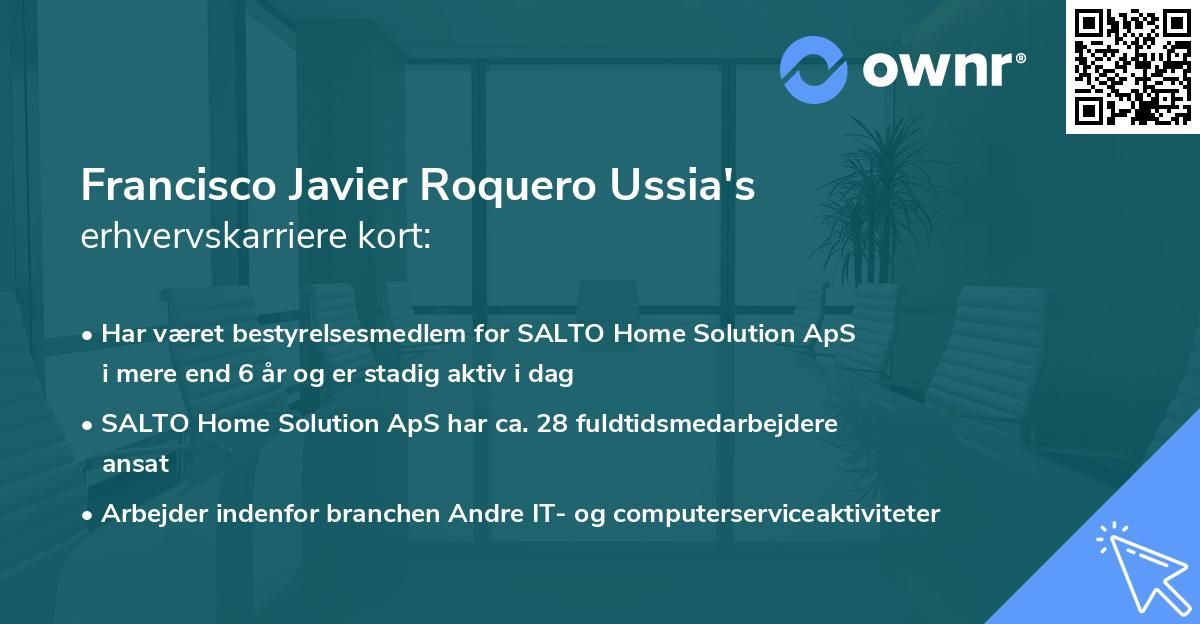 ownr®

Francisco Javier Roquero Ussia's erhvervskarriere kort:

• Har været bestyrelsesmedlem for SALTO Home Solution ApS i mere end 6 år og er stadig aktiv i dag

• SALTO Home Solution ApS har ca. 28 fuldtidsmedarbejdere ansat

• Arbejder indenfor branchen Andre IT- og computerserviceaktiviteter